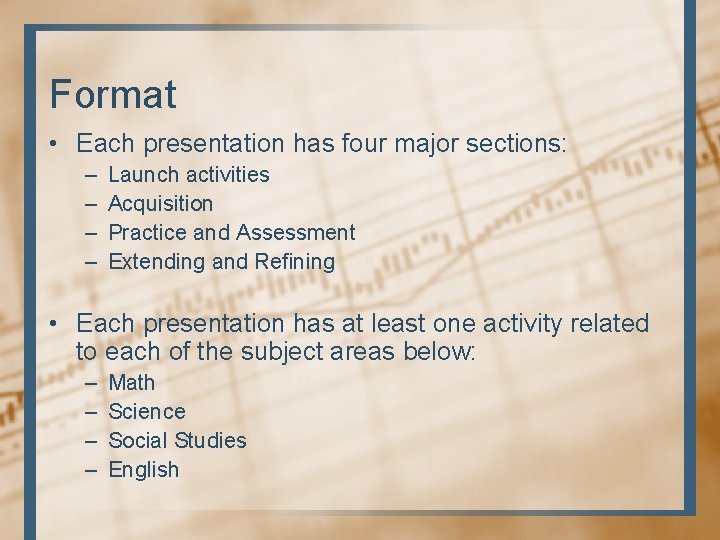 Format

• Each presentation has four major sections:
  – Launch activities
  – Acquisition
  – Practice and Assessment
  – Extending and Refining

• Each presentation has at least one activity related to each of the subject areas below:
  – Math
  – Science
  – Social Studies
  – English